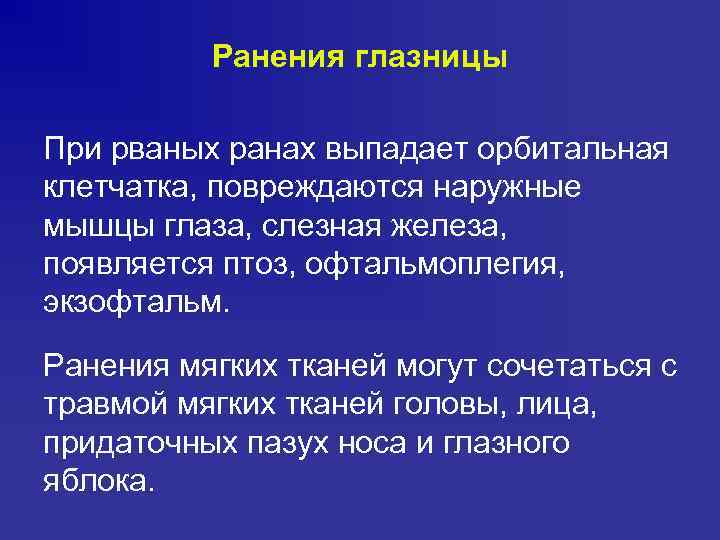 Ранения глазницы

При рваных ранах выпадает орбитальная клетчатка, повреждаются наружные мышцы глаза, слезная железа, появляется птоз, офтальмоплегия, экзофтальм.

Ранения мягких тканей могут сочетаться с травмой мягких тканей головы, лица, придаточных пазух носа и глазного яблока.